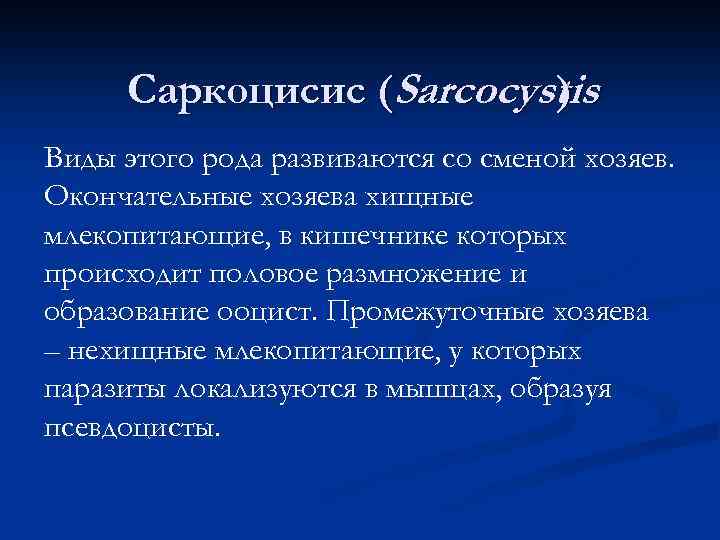 Саркоцисис (Sarcocys)is

Виды этого рода развиваются со сменой хозяев. Окончательные хозяева хищные млекопитающие, в кишечнике которых происходит половое размножение и образование ооцист. Промежуточные хозяева – нехищные млекопитающие, у которых паразиты локализуются в мышцах, образуя псевдоцисты.